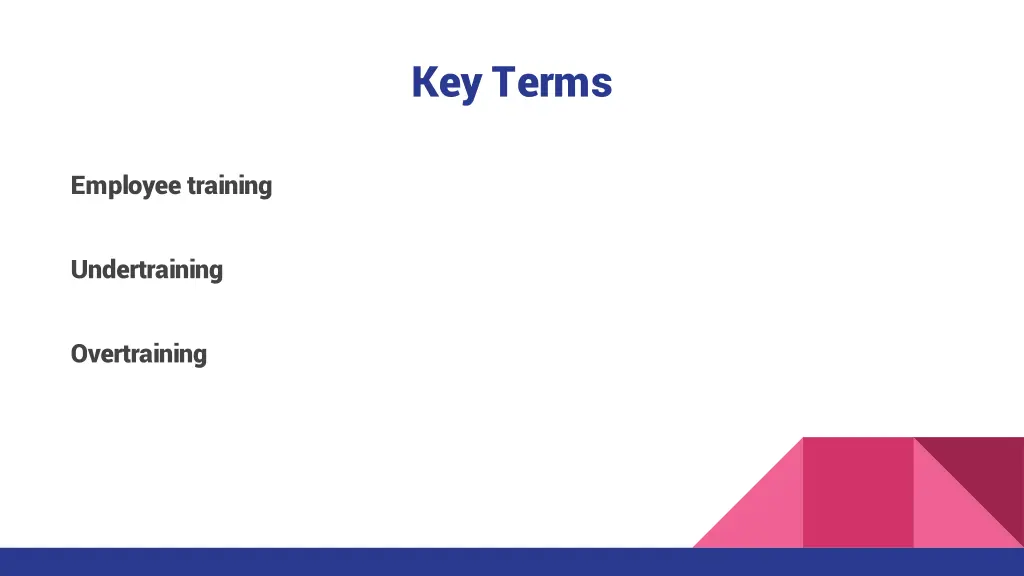 Key Terms

Employee training

Undertraining

Overtraining